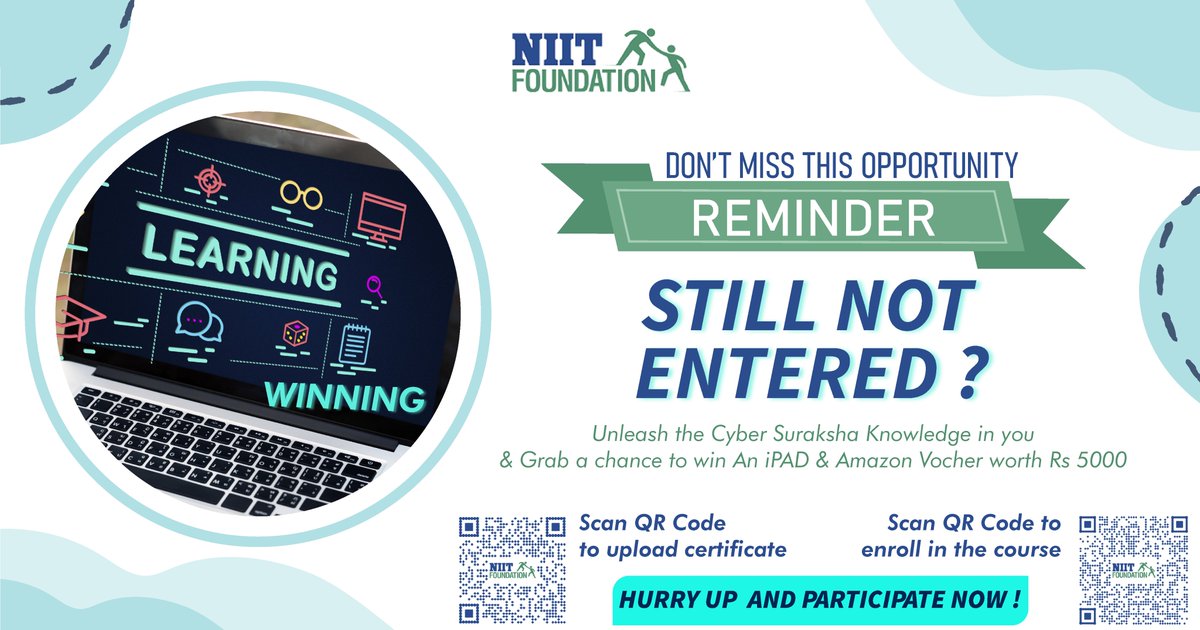 NIIT FOUNDATION

LEARNING

WINNING

DON'T MISS THIS OPPORTUNITY

REMINDER

STILL NOT ENTERED ?

Unleash the Cyber Suraksha Knowledge in you & Grab a chance to win An iPAD & Amazon Vocher worth Rs 5000

NIIT FOUNDATION

Scan QR Code to upload certificate

Scan QR Code to enroll in the course

NIIT FOUNDATION

HURRY UP AND PARTICIPATE NOW !